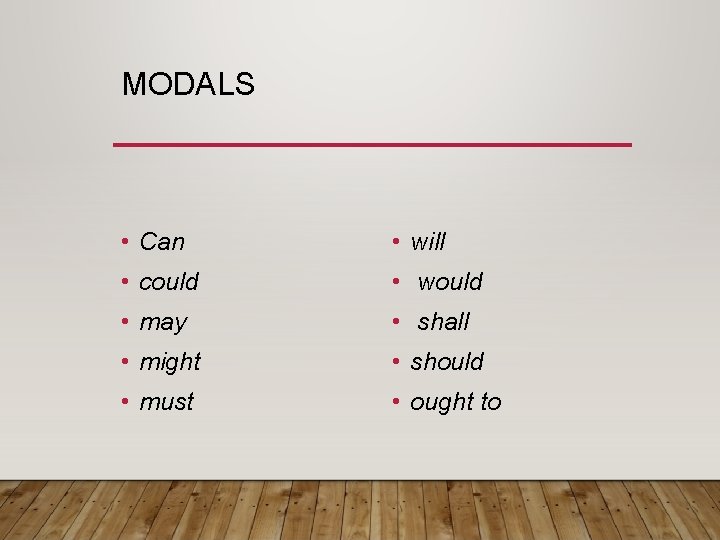 MODALS

• Can
• could
• may
• might
• must

• will
• would
• shall
• should
• ought to